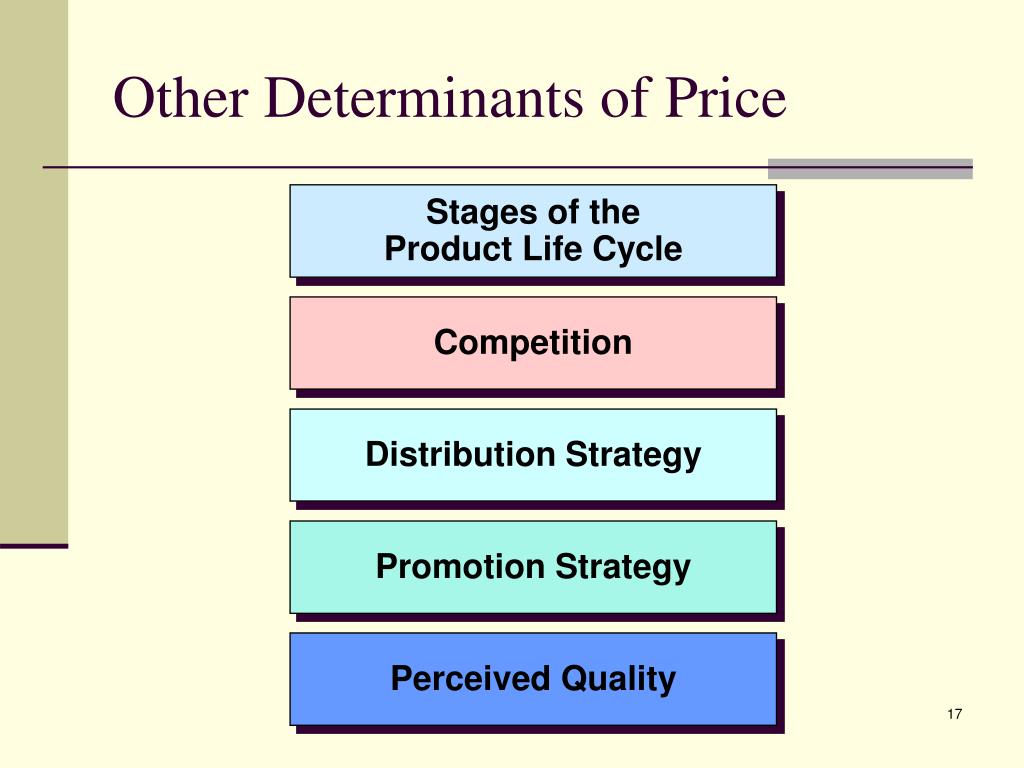 Other Determinants of Price

Stages of the
Product Life Cycle

Competition

Distribution Strategy

Promotion Strategy

Perceived Quality

17